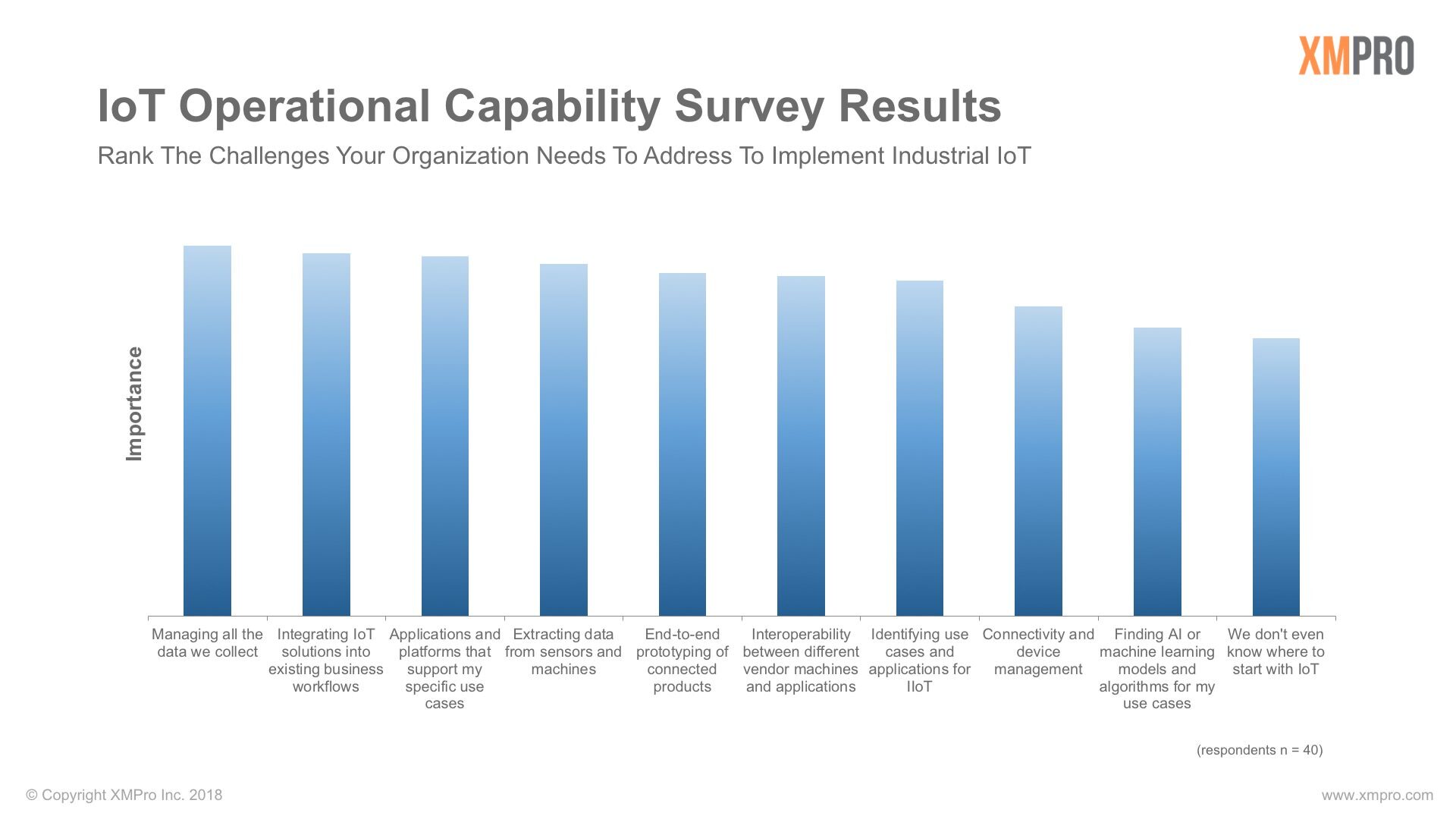 XMPRO

IoT Operational Capability Survey Results

Rank The Challenges Your Organization Needs To Address To Implement Industrial IoT

Importance

Managing all the data we collect

Integrating IoT solutions into existing business workflows

Applications and platforms that support my specific use cases

Extracting data from sensors and machines

End-to-end prototyping of connected products

Interoperability between different vendor machines and applications

Identifying use cases and applications for IIoT

Connectivity and device management

Finding AI or machine learning models and algorithms for my use cases

We don't even know where to start with IoT

(respondents n = 40)

© Copyright XMPro Inc. 2018

www.xmpro.com